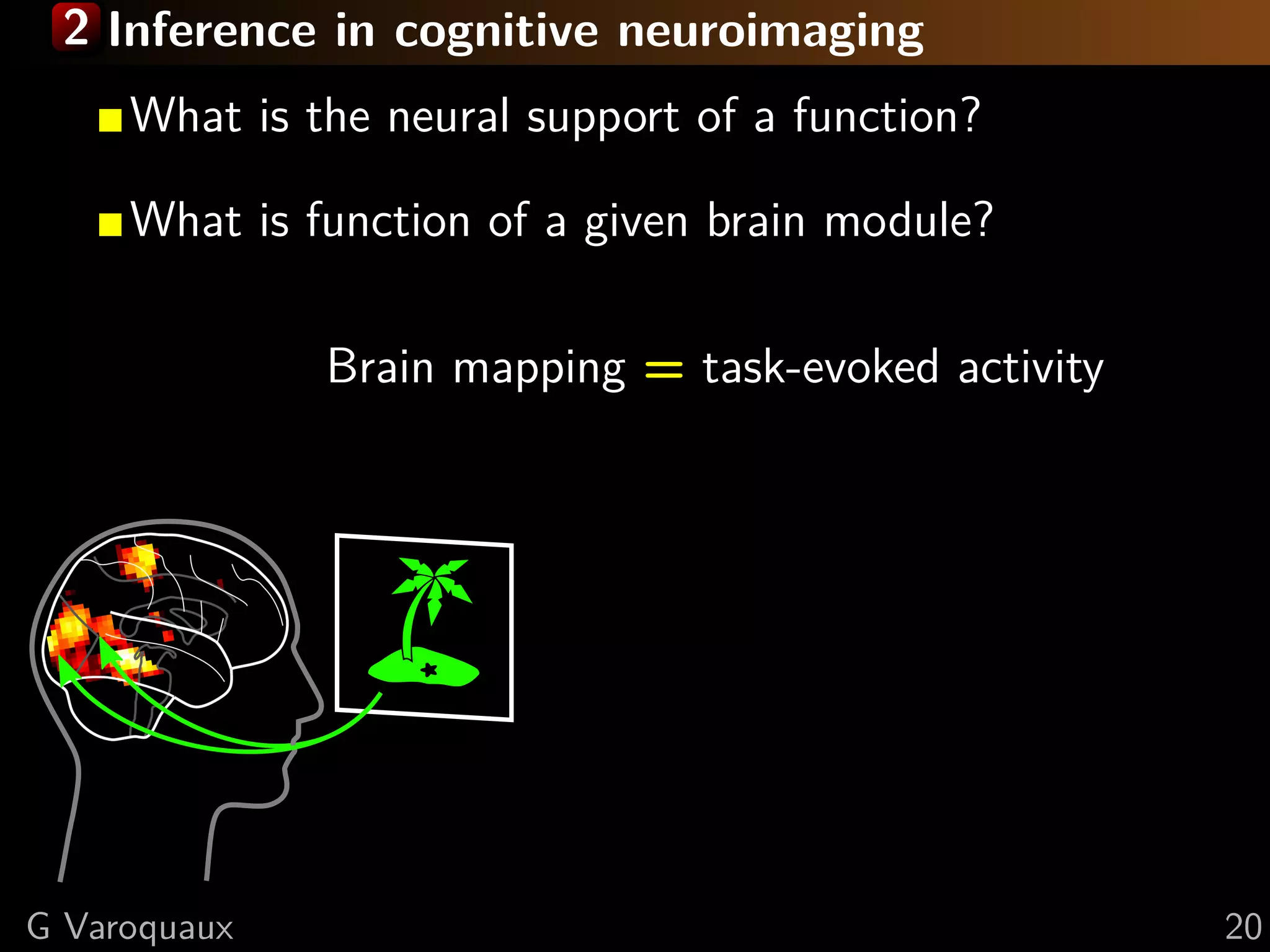 2 Inference in cognitive neuroimaging

What is the neural support of a function?

What is function of a given brain module?

Brain mapping = task-evoked activity

G Varoquaux

20